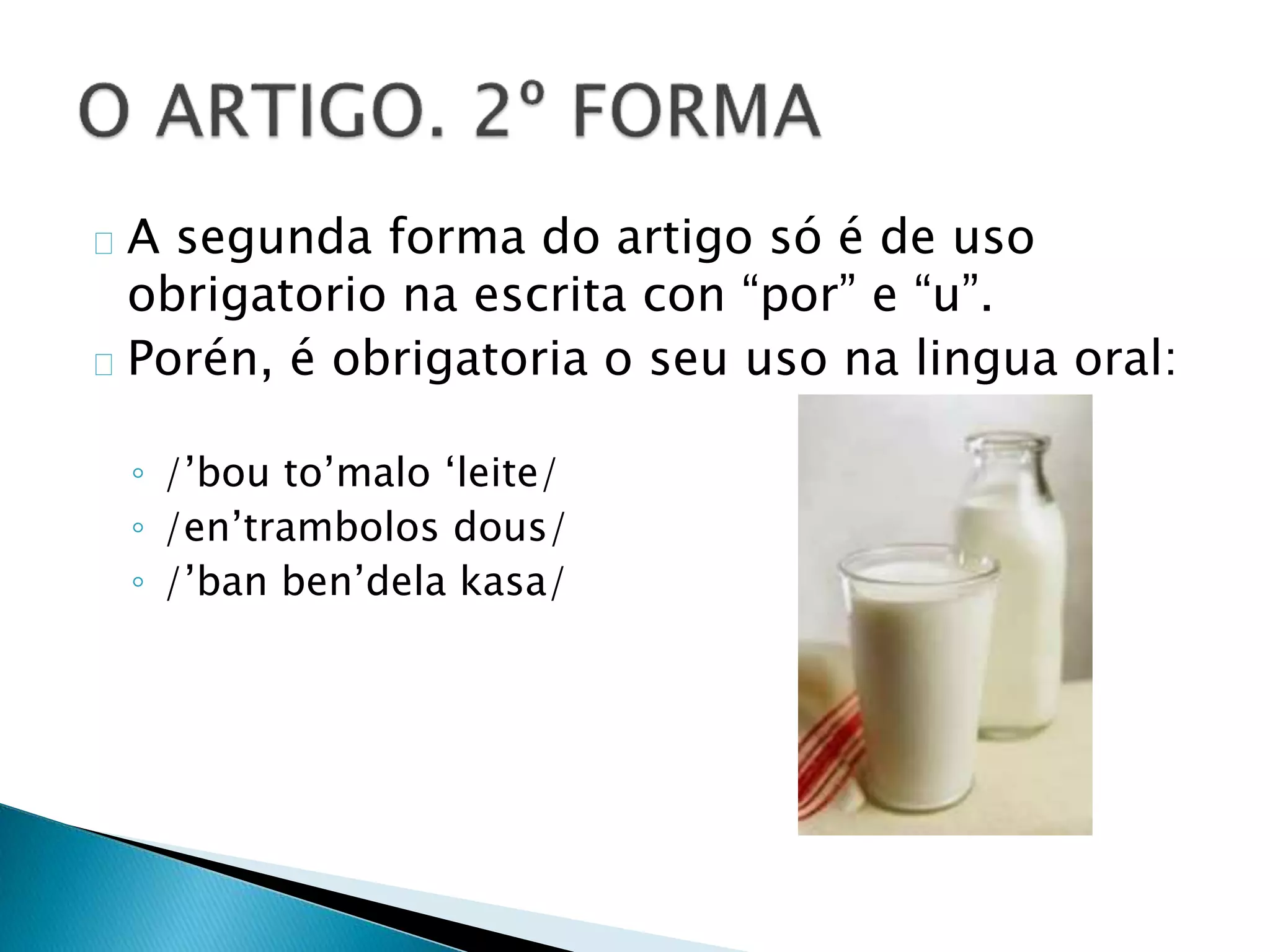 O ARTIGO. 2º FORMA

A segunda forma do artigo só é de uso obrigatorio na escrita con “por” e “u”.

Porén, é obrigatoria o seu uso na lingua oral:

◦ /’bou to’malo ‘leite/
◦ /en’trambolos dous/
◦ /’ban ben’dela kasa/